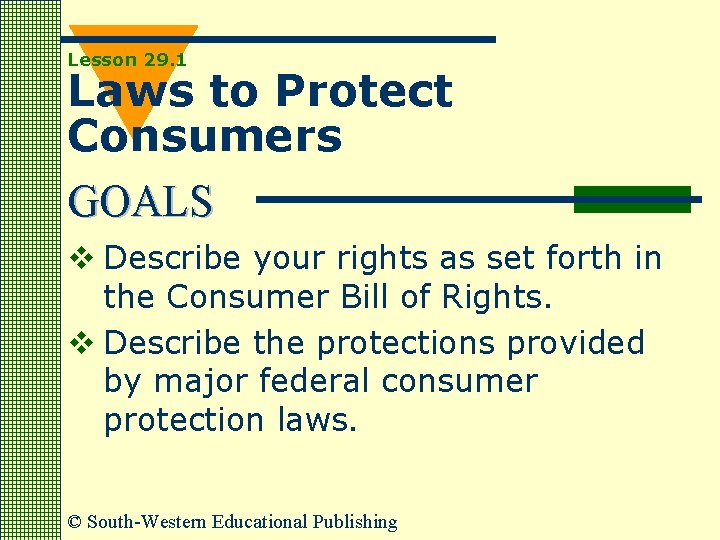 Lesson 29.1
Laws to Protect Consumers

GOALS

❖ Describe your rights as set forth in the Consumer Bill of Rights.

❖ Describe the protections provided by major federal consumer protection laws.

© South-Western Educational Publishing